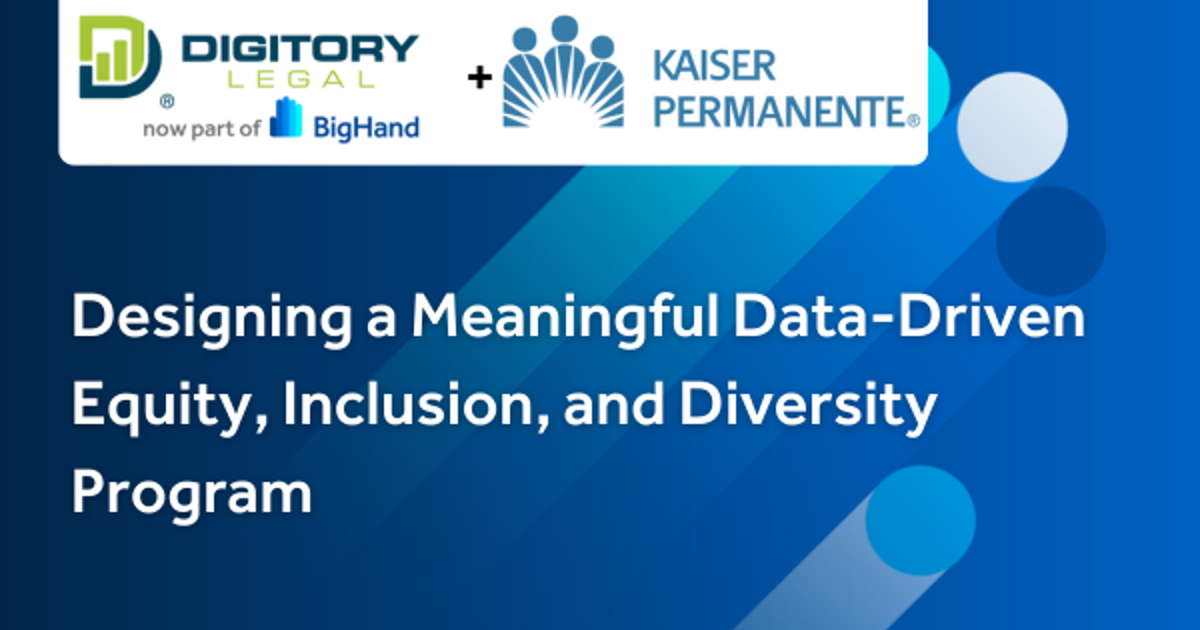 DIGITORY LEGAL ®
now part of BigHand
+
KAISER PERMANENTE®

Designing a Meaningful Data-Driven Equity, Inclusion, and Diversity Program